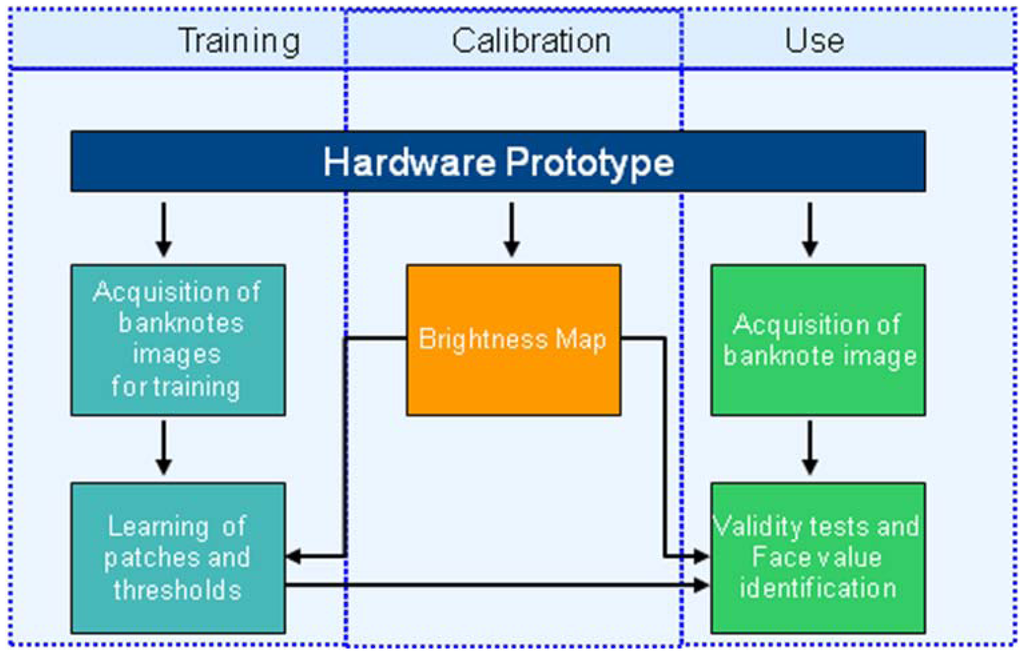 Training

Calibration

Use

Hardware Prototype

Acquisition of banknotes images for training

Brightness Map

Acquisition of banknote image

Learning of patches and thresholds

Validity tests and Face value identification